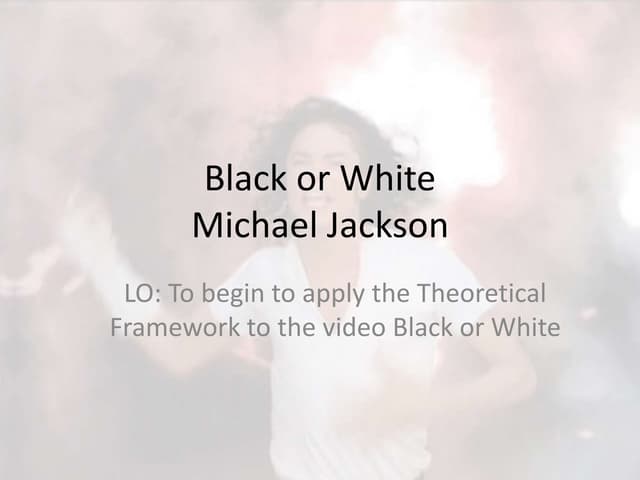 Black or White
Michael Jackson

LO: To begin to apply the Theoretical Framework to the video Black or White